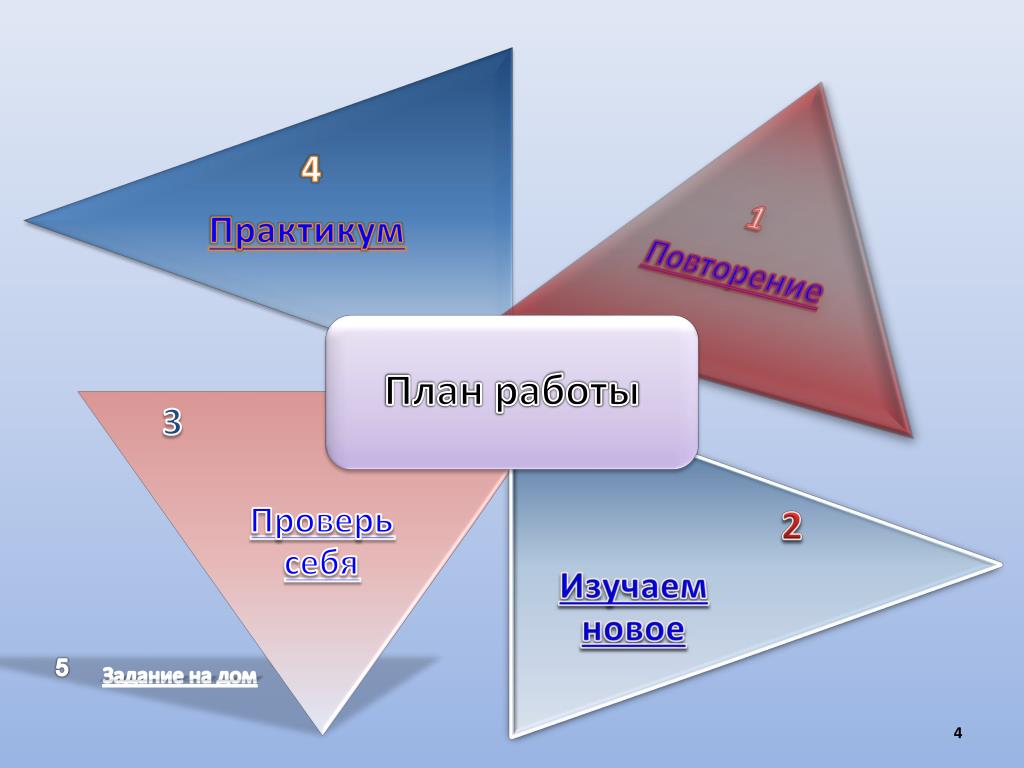 4
Практикум

1
Повторение

План работы

3
Проверь себя

2
Изучаем новое

5 Задание на дом

4